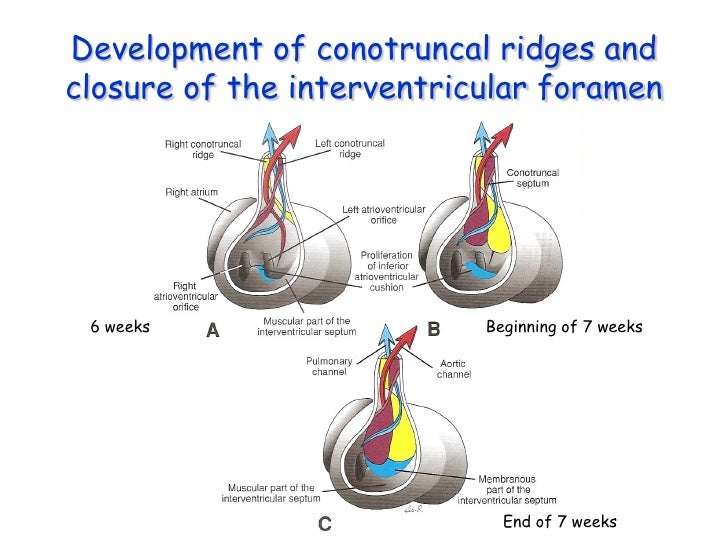 Development of conotruncal ridges and closure of the interventricular foramen

Right conotruncal ridge

Left conotruncal ridge

Right atrium

Left atrioventricular orifice

Proliferation of inferior atrioventricular cushion

Right atrioventricular orifice

Muscular part of the interventricular septum

6 weeks

A

Conotruncal septum

B

Beginning of 7 weeks

Pulmonary channel

Aortic channel

Muscular part of the interventricular septum

Membranous part of the interventricular septum

C

End of 7 weeks